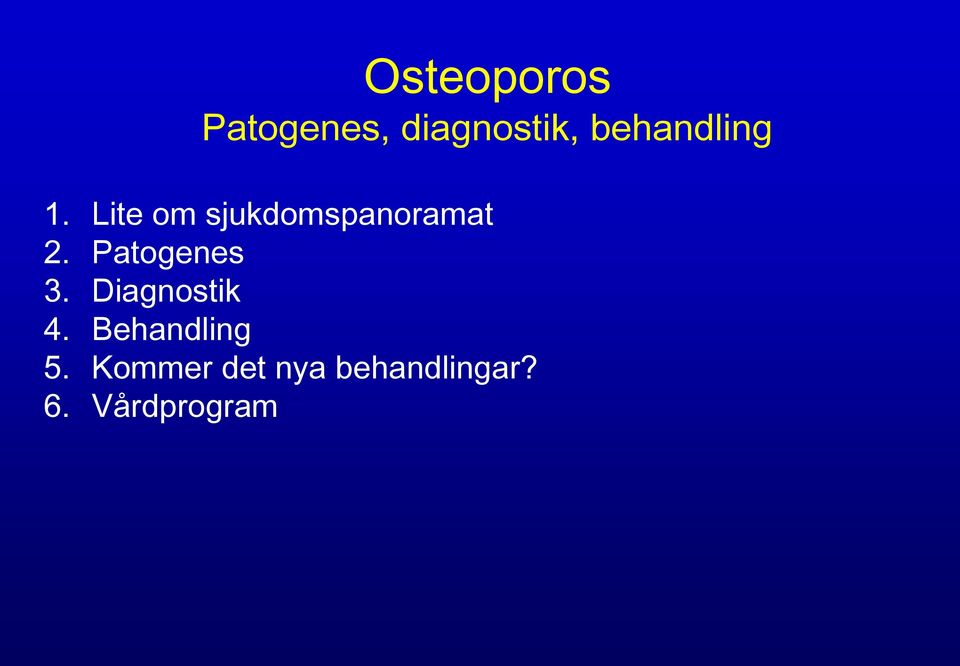 Osteoporos
Patogenes, diagnostik, behandling

1. Lite om sjukdomspanoramat
2. Patogenes
3. Diagnostik
4. Behandling
5. Kommer det nya behandlingar?
6. Vårdprogram